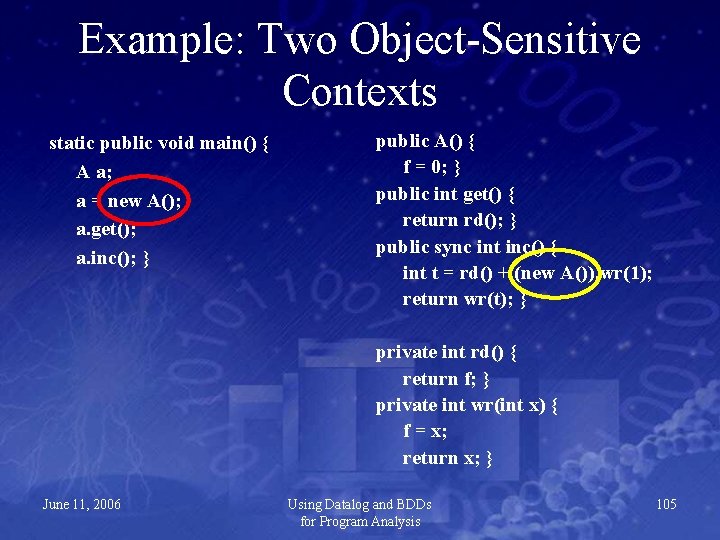 Example: Two Object-Sensitive Contexts

static public void main() {
A a;
a = new A();
a.get();
a.inc(); }

public A() {
f = 0; }
public int get() {
return rd(); }
public sync int inc() {
int t = rd() + (new A()).wr(1);
return wr(t); }

private int rd() {
return f; }
private int wr(int x) {
f = x;
return x; }

June 11, 2006

Using Datalog and BDDs for Program Analysis

105